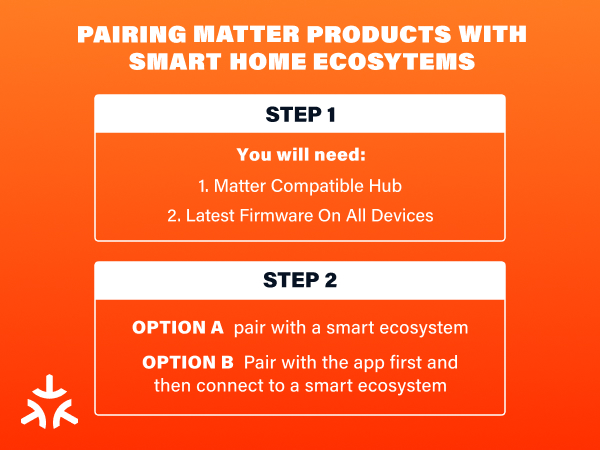 PAIRING MATTER PRODUCTS WITH SMART HOME ECOSYTEMS

STEP 1

You will need:

1. Matter Compatible Hub

2. Latest Firmware On All Devices

STEP 2

OPTION A pair with a smart ecosystem

OPTION B Pair with the app first and then connect to a smart ecosystem